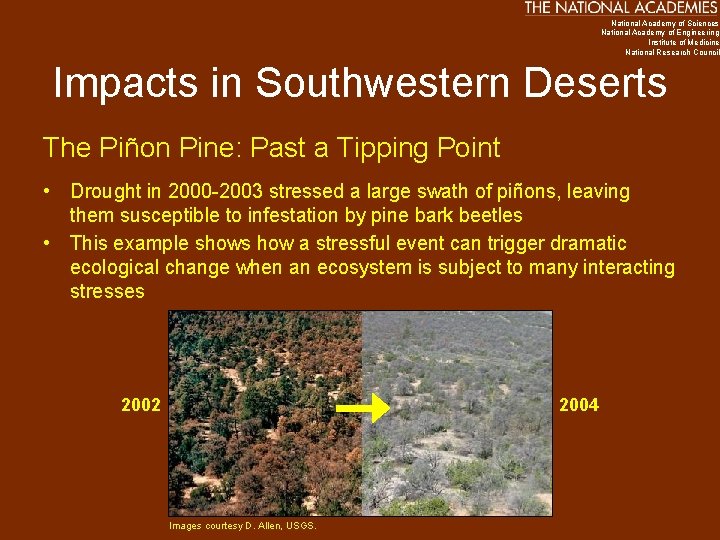 THE NATIONAL ACADEMIES
National Academy of Sciences
National Academy of Engineering
Institute of Medicine
National Research Council

Impacts in Southwestern Deserts

The Piñon Pine: Past a Tipping Point

• Drought in 2000-2003 stressed a large swath of piñons, leaving them susceptible to infestation by pine bark beetles
• This example shows how a stressful event can trigger dramatic ecological change when an ecosystem is subject to many interacting stresses

2002

2004

Images courtesy D. Allen, USGS.